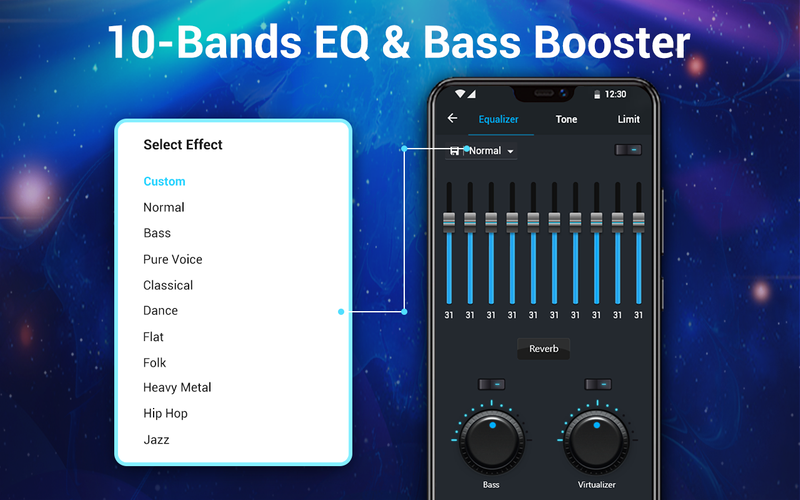 10-Bands EQ & Bass Booster

Select Effect

Custom

Normal

Bass

Pure Voice

Classical

Dance

Flat

Folk

Heavy Metal

Hip Hop

Jazz

12:30

Equalizer

Tone

Limit

Normal

31 31 31 31 31 31 31 31 31 31

Reverb

Bass

Virtualizer